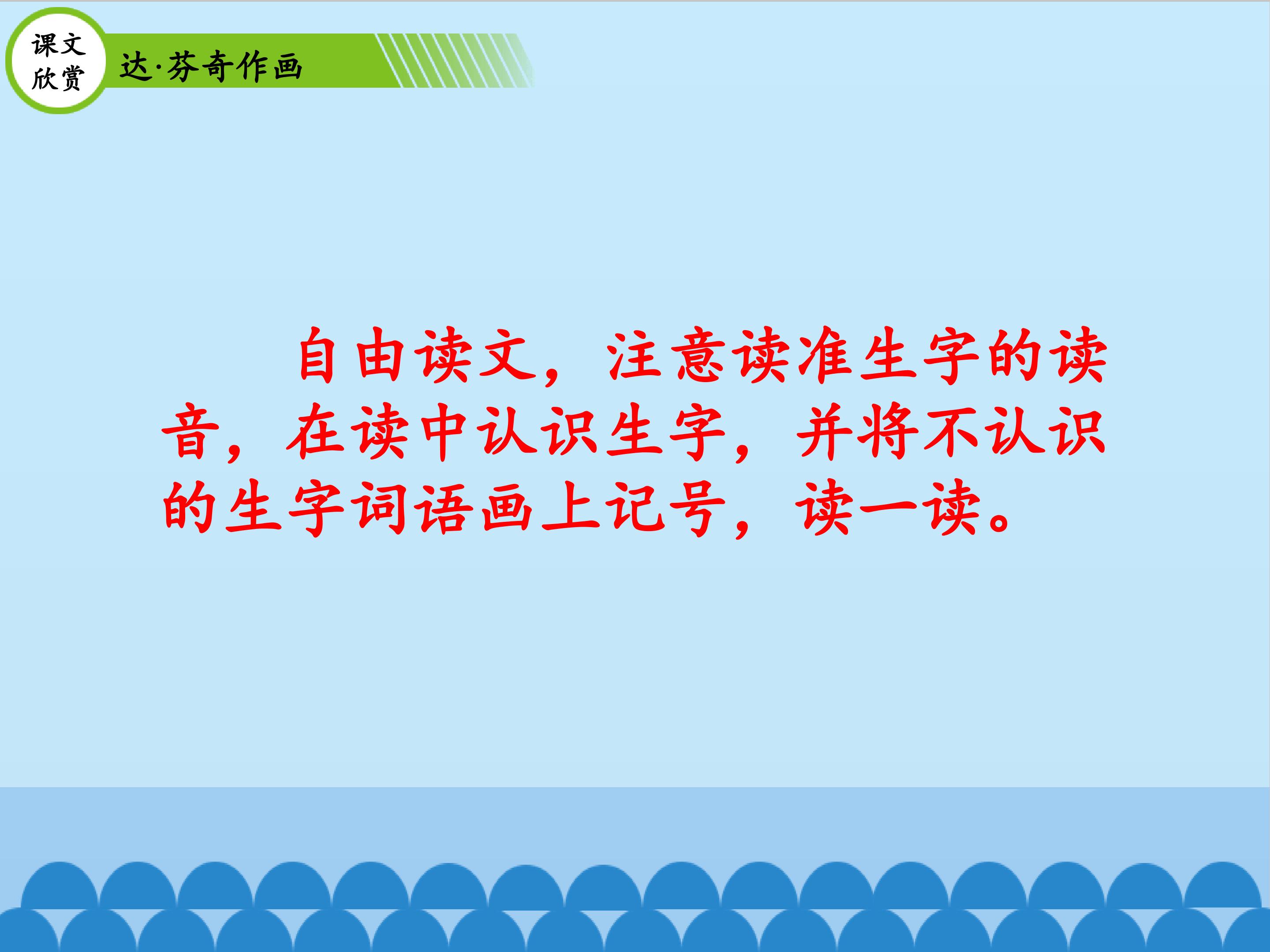 课文欣赏

达·芬奇作画

自由读文，注意读准生字的读音，在读中认识生字，并将不认识的生字词语画上记号，读一读。